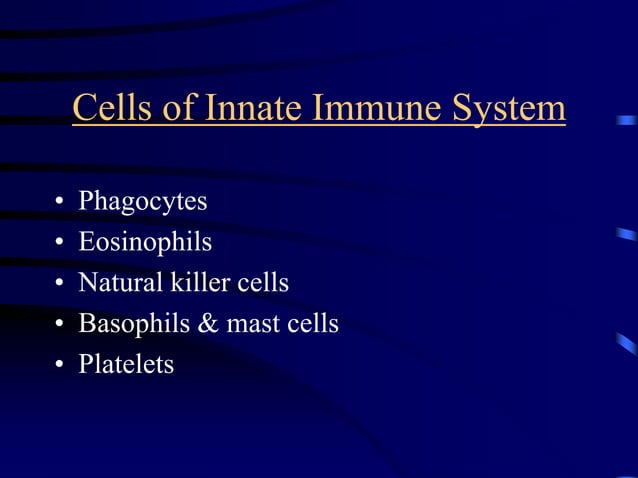 Cells of Innate Immune System

• Phagocytes
• Eosinophils
• Natural killer cells
• Basophils & mast cells
• Platelets